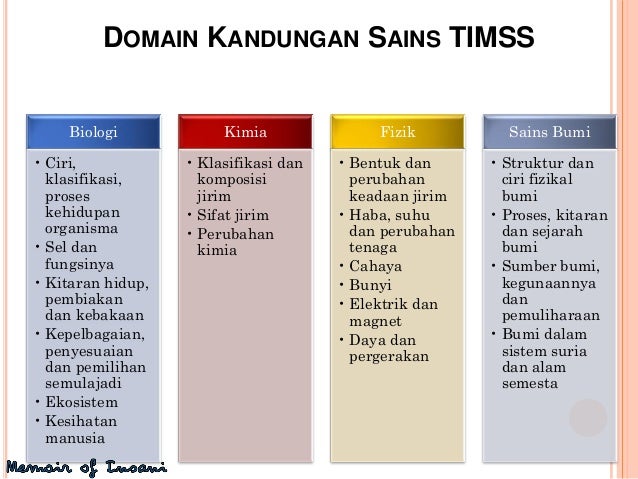 DOMAIN KANDUNGAN SAINS TIMSS

Biologi
• Ciri, klasifikasi, proses kehidupan organisma
• Sel dan fungsinya
• Kitaran hidup, pembiakan dan kebakaan
• Kepelbagaian, penyesuaian dan pemilihan semulajadi
• Ekosistem
• Kesihatan manusia

Kimia
• Klasifikasi dan komposisi jirim
• Sifat jirim
• Perubahan kimia

Fizik
• Bentuk dan perubahan keadaan jirim
• Haba, suhu dan perubahan tenaga
• Cahaya
• Bunyi
• Elektrik dan magnet
• Daya dan pergerakan

Sains Bumi
• Struktur dan ciri fizikal bumi
• Proses, kitaran dan sejarah bumi
• Sumber bumi, kegunaannya dan pemuliharaan
• Bumi dalam sistem suria dan alam semesta

Memoir of Insani